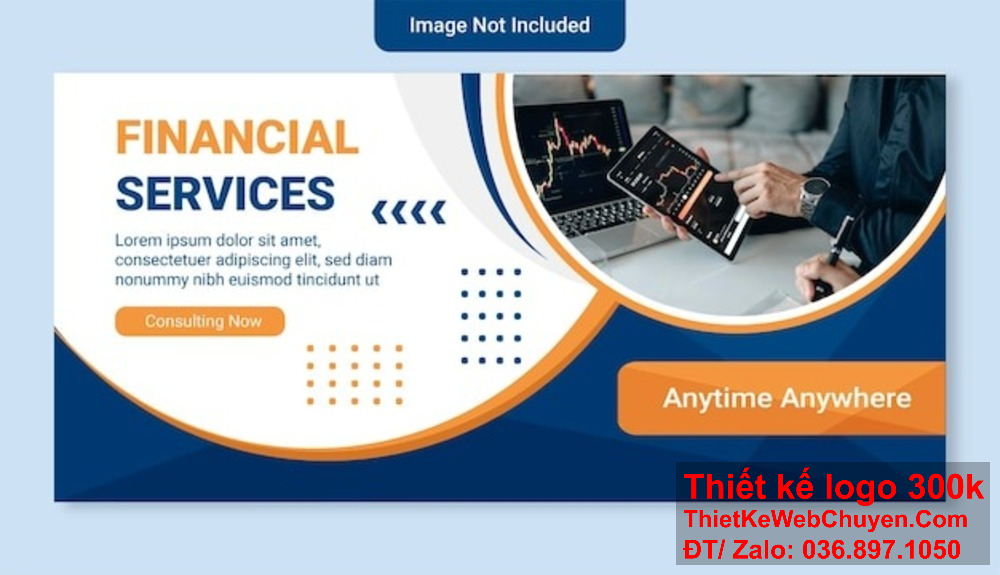 Image Not Included

FINANCIAL SERVICES

Lorem ipsum dolor sit amet, consectetuer adipiscing elit, sed diam nonummy nibh euismod tincidunt ut

Consulting Now

Anytime Anywhere

Thiết kế logo 300k
ThietKeWebChuyen.Com
ĐT/ Zalo: 036.897.1050